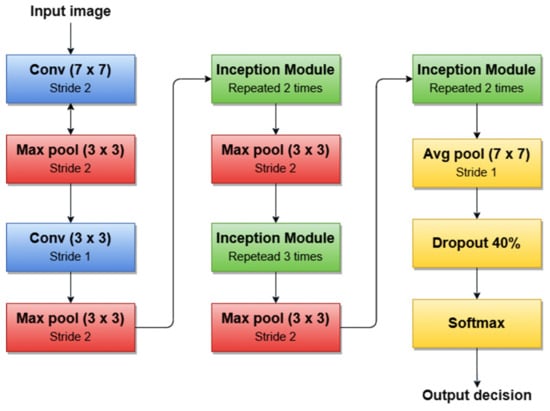 Input image

Conv (7 x 7)
Stride 2

Max pool (3 x 3)
Stride 2

Conv (3 x 3)
Stride 1

Max pool (3 x 3)
Stride 2

Inception Module
Repeated 2 times

Max pool (3 x 3)
Stride 2

Inception Module
Repetead 3 times

Max pool (3 x 3)
Stride 2

Inception Module
Repeated 2 times

Avg pool (7 x 7)
Stride 1

Dropout 40%

Softmax

Output decision